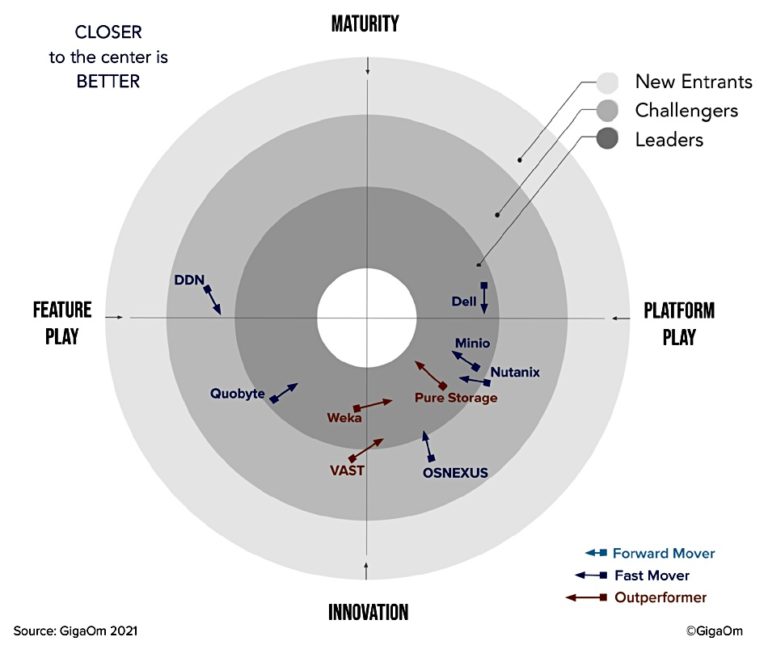 CLOSER
to the center is
BETTER

MATURITY

New Entrants
Challengers
Leaders

FEATURE PLAY

PLATFORM PLAY

DDN
Dell
Minio
Nutanix
Pure Storage
Quobyte
Weka
VAST
OSNEXUS

INNOVATION

Forward Mover
Fast Mover
Outperformer

Source: GigaOm 2021

©GigaOm